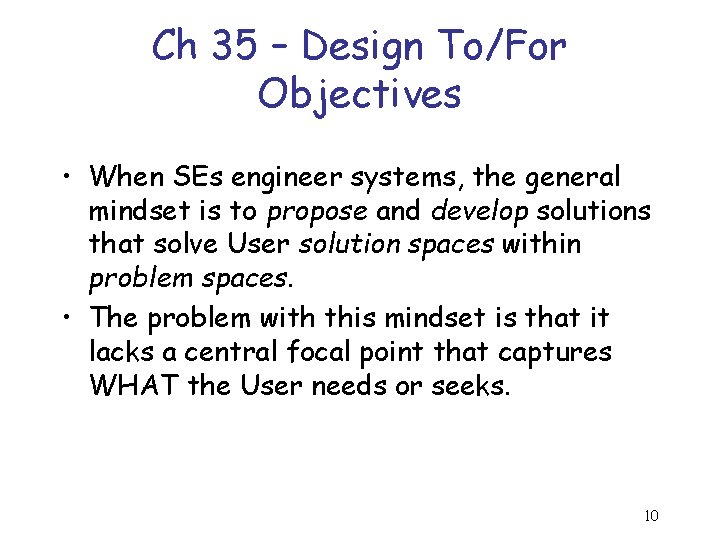 Ch 35 – Design To/For Objectives

• When SEs engineer systems, the general mindset is to propose and develop solutions that solve User solution spaces within problem spaces.

• The problem with this mindset is that it lacks a central focal point that captures WHAT the User needs or seeks.

10